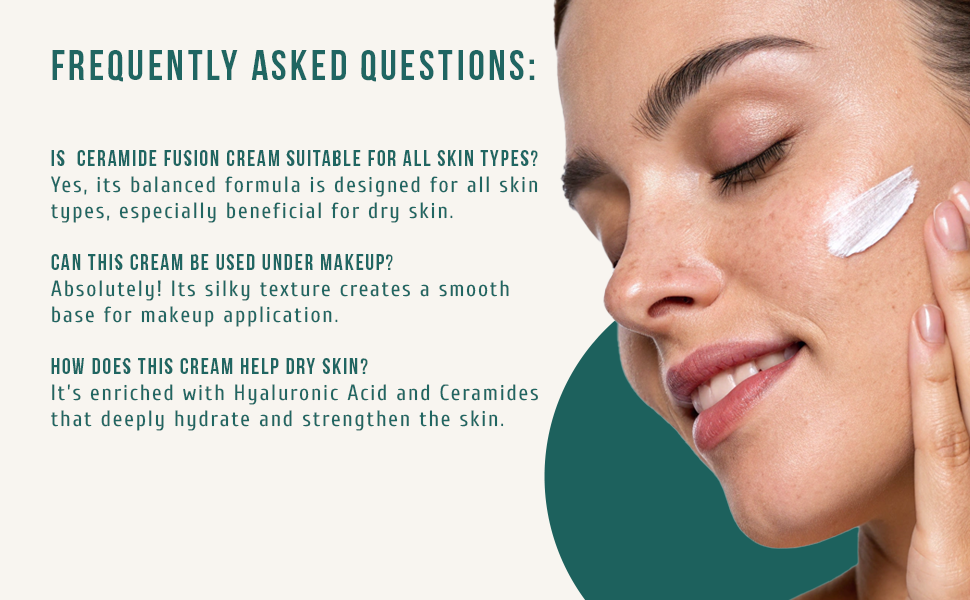 FREQUENTLY ASKED QUESTIONS:

IS CERAMIDE FUSION CREAM SUITABLE FOR ALL SKIN TYPES?
Yes, its balanced formula is designed for all skin types, especially beneficial for dry skin.

CAN THIS CREAM BE USED UNDER MAKEUP?
Absolutely! Its silky texture creates a smooth base for makeup application.

HOW DOES THIS CREAM HELP DRY SKIN?
It's enriched with Hyaluronic Acid and Ceramides that deeply hydrate and strengthen the skin.